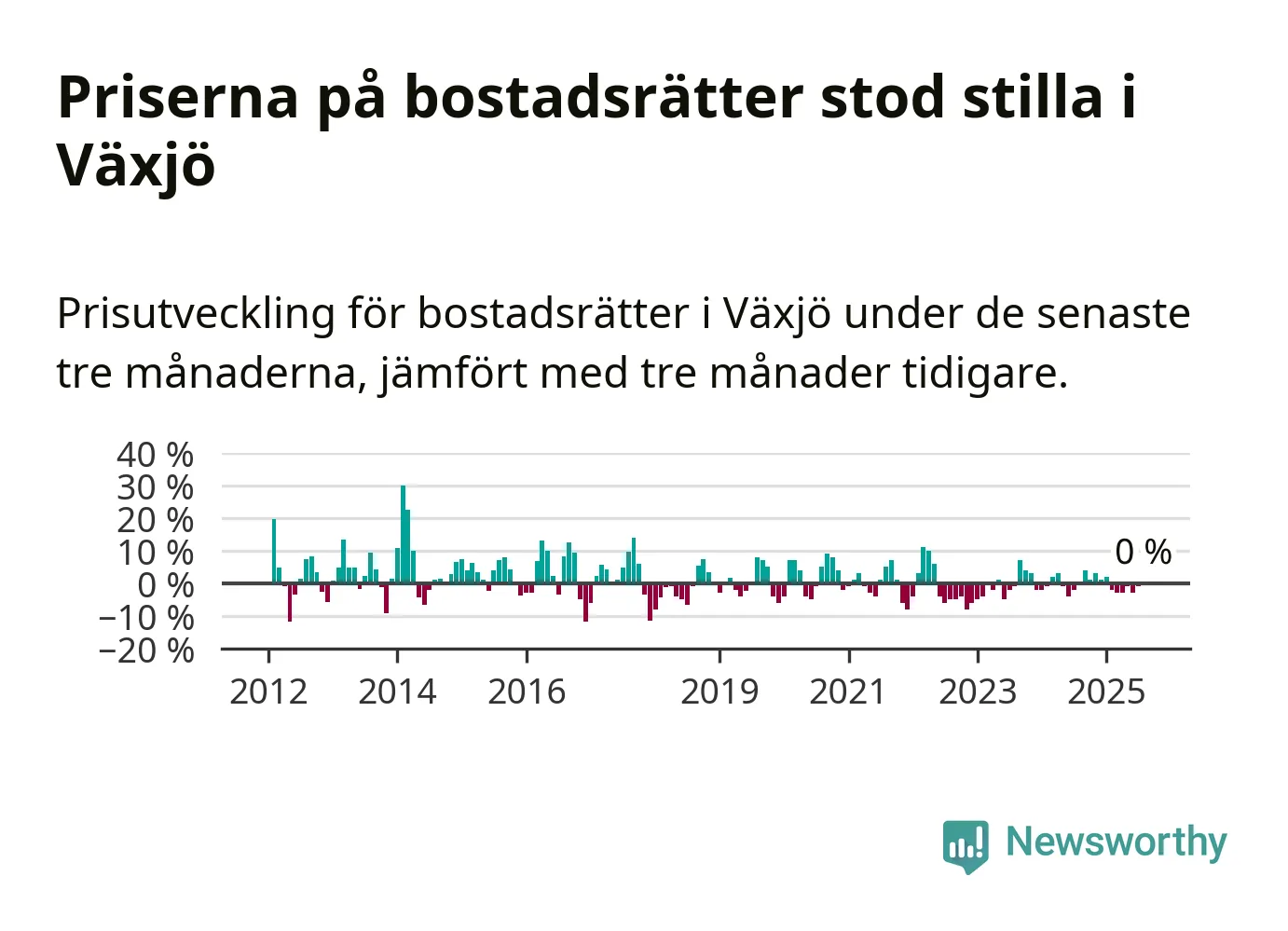 Priserna på bostadsrätter stod stilla i Växjö

Prisutveckling för bostadsrätter i Växjö under de senaste tre månaderna, jämfört med tre månader tidigare.

40 %
30 %
20 %
10 %
0 %
−10 %
−20 %

0 %

2012
2014
2016
2019
2021
2023
2025

Newsworthy